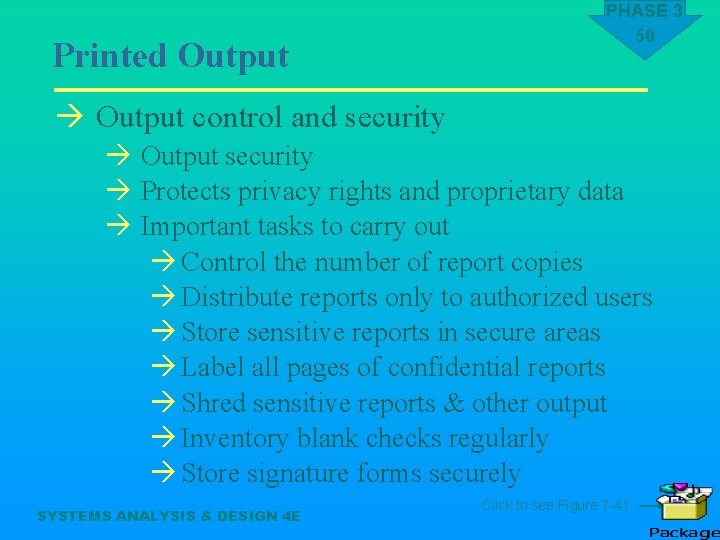 PHASE 3
50

Printed Output

→ Output control and security

→ Output security

→ Protects privacy rights and proprietary data

→ Important tasks to carry out

→ Control the number of report copies

→ Distribute reports only to authorized users

→ Store sensitive reports in secure areas

→ Label all pages of confidential reports

→ Shred sensitive reports & other output

→ Inventory blank checks regularly

→ Store signature forms securely

SYSTEMS ANALYSIS & DESIGN 4E

Click to see Figure 7-41

Package